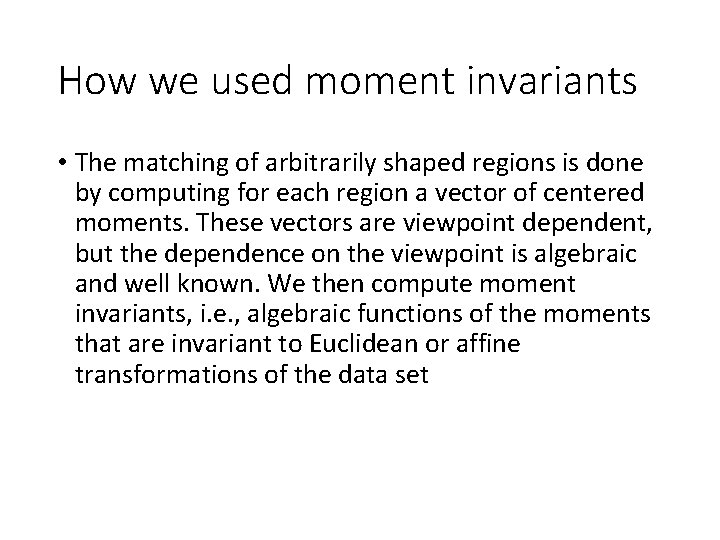 How we used moment invariants

• The matching of arbitrarily shaped regions is done by computing for each region a vector of centered moments. These vectors are viewpoint dependent, but the dependence on the viewpoint is algebraic and well known. We then compute moment invariants, i.e., algebraic functions of the moments that are invariant to Euclidean or affine transformations of the data set